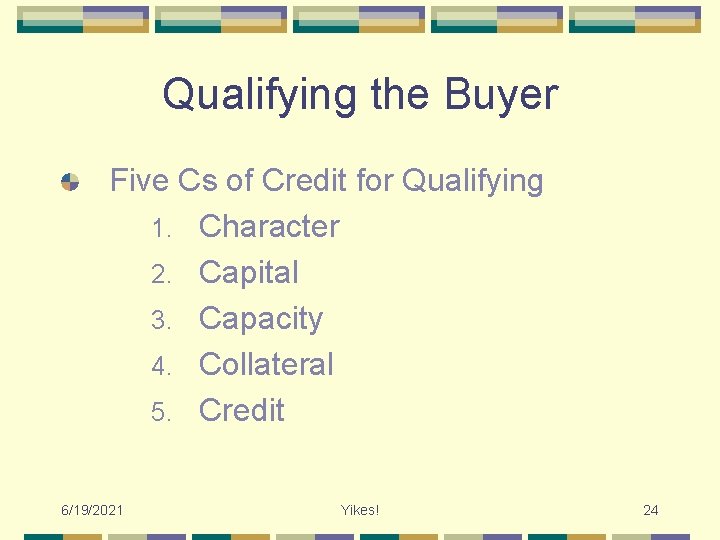 Qualifying the Buyer

Five Cs of Credit for Qualifying
1. Character
2. Capital
3. Capacity
4. Collateral
5. Credit

6/19/2021 Yikes! 24